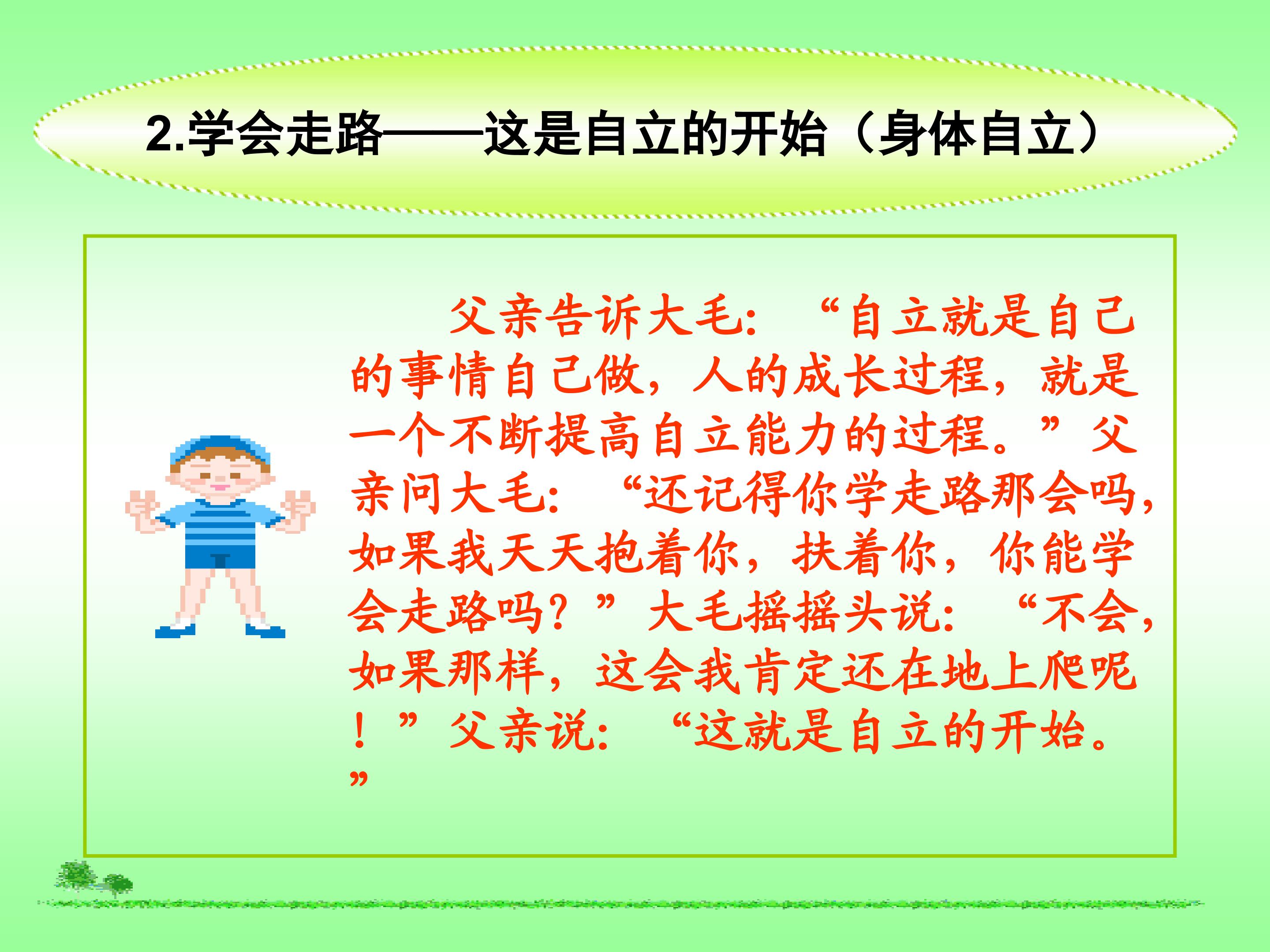 2.学会走路——这是自立的开始（身体自立）

父亲告诉大毛：“自立就是自己的事情自己做，人的成长过程，就是一个不断提高自立能力的过程。”父亲问大毛：“还记得你学走路那会吗，如果我天天抱着你，扶着你，你能学会走路吗？”大毛摇摇头说：“不会，如果那样，这会我肯定还在地上爬呢！”父亲说：“这就是自立的开始。”